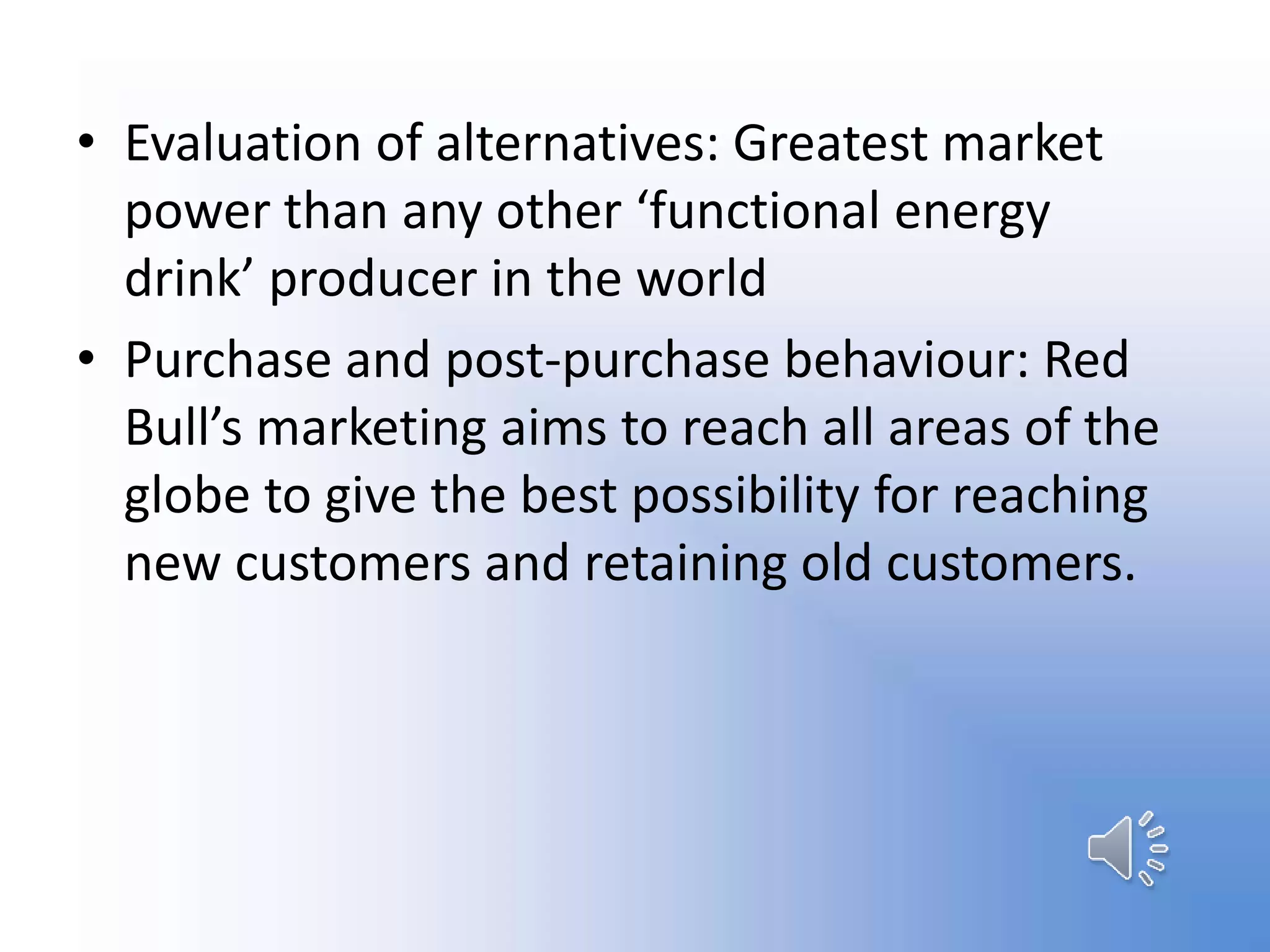 • Evaluation of alternatives: Greatest market power than any other ‘functional energy drink’ producer in the world

• Purchase and post-purchase behaviour: Red Bull’s marketing aims to reach all areas of the globe to give the best possibility for reaching new customers and retaining old customers.